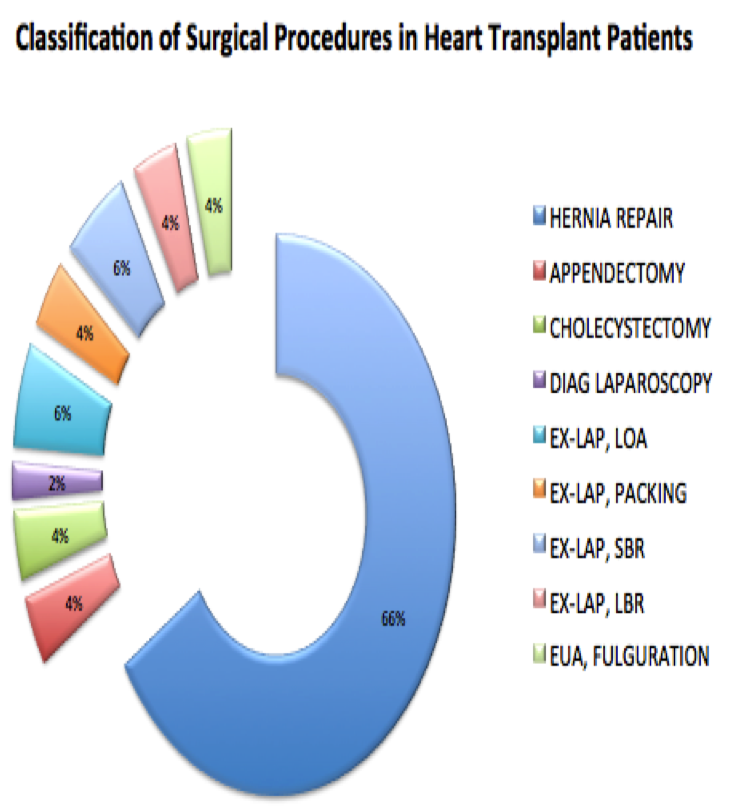 Classification of Surgical Procedures in Heart Transplant Patients

4%
4%
6%
4%
6%
2%
4%
4%
66%

HERNIA REPAIR
APPENDECTOMY
CHOLECYSTECTOMY
DIAG LAPAROSCOPY
EX-LAP, LOA
EX-LAP, PACKING
EX-LAP, SBR
EX-LAP, LBR
EUA, FULGURATION